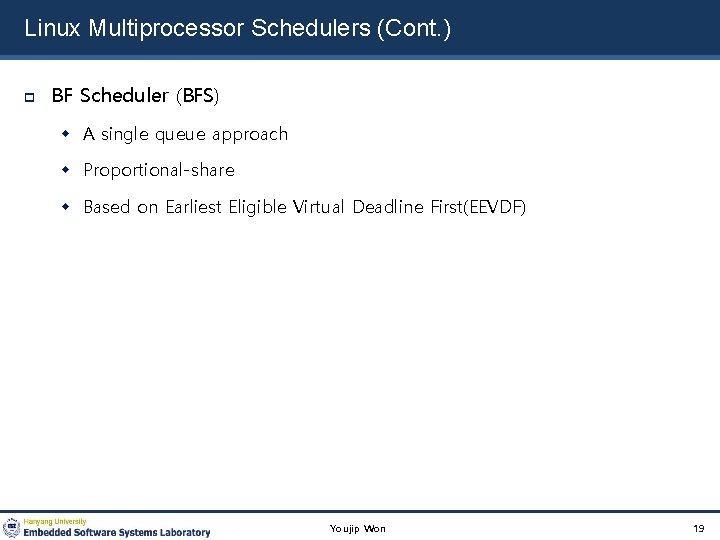 Linux Multiprocessor Schedulers (Cont.)

BF Scheduler (BFS)

A single queue approach

Proportional-share

Based on Earliest Eligible Virtual Deadline First(EEVDF)

Hanyang University
Embedded Software Systems Laboratory

Youjip Won

19